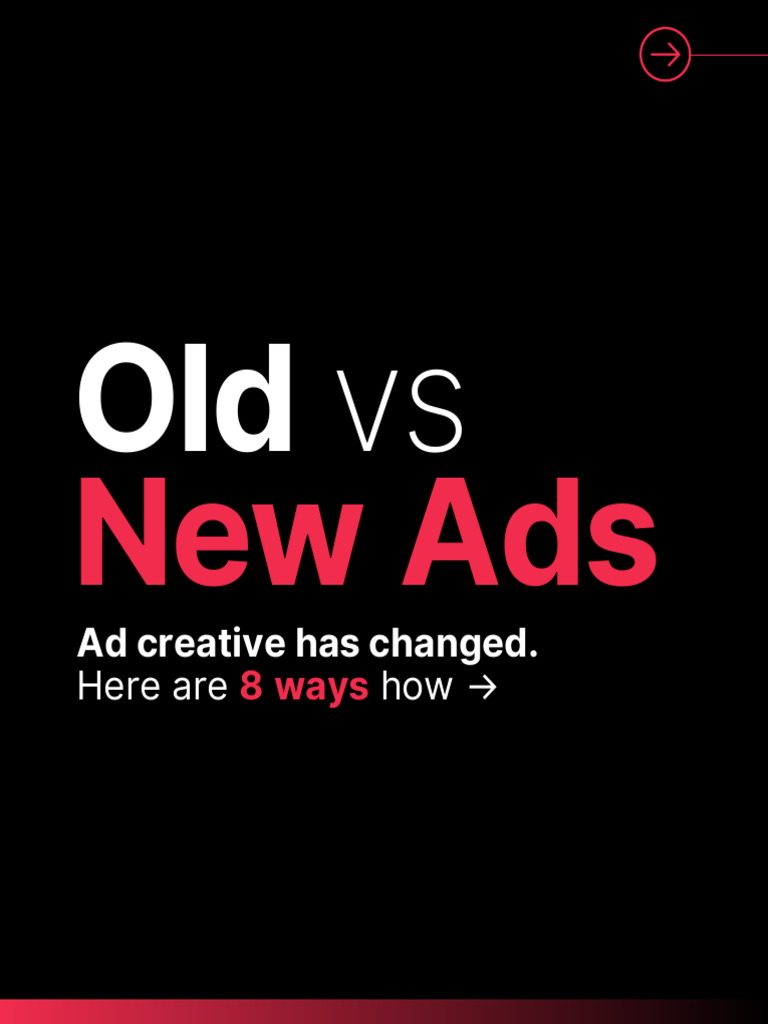 Old VS
New Ads

Ad creative has changed.
Here are 8 ways how →